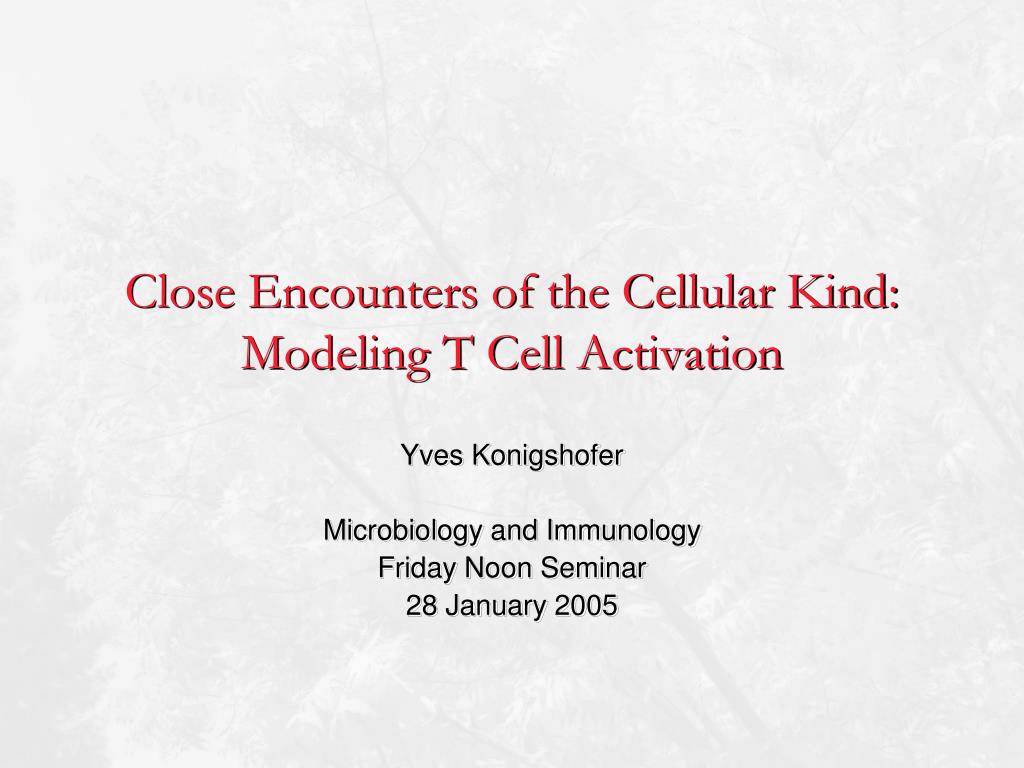 Close Encounters of the Cellular Kind: Modeling T Cell Activation

Yves Konigshofer

Microbiology and Immunology
Friday Noon Seminar
28 January 2005